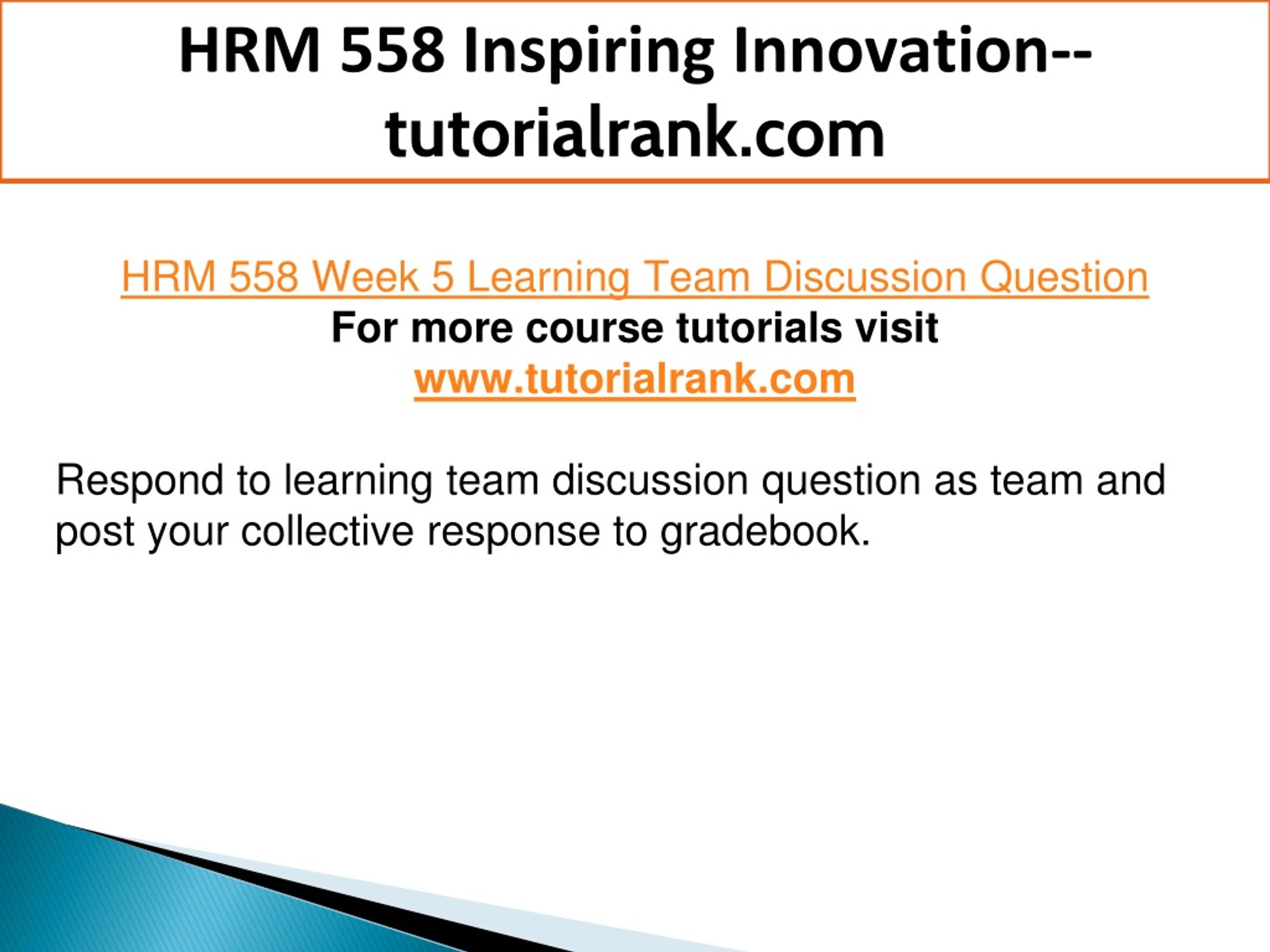 HRM 558 Inspiring Innovation--tutorialrank.com

HRM 558 Week 5 Learning Team Discussion Question
For more course tutorials visit
www.tutorialrank.com

Respond to learning team discussion question as team and post your collective response to gradebook.